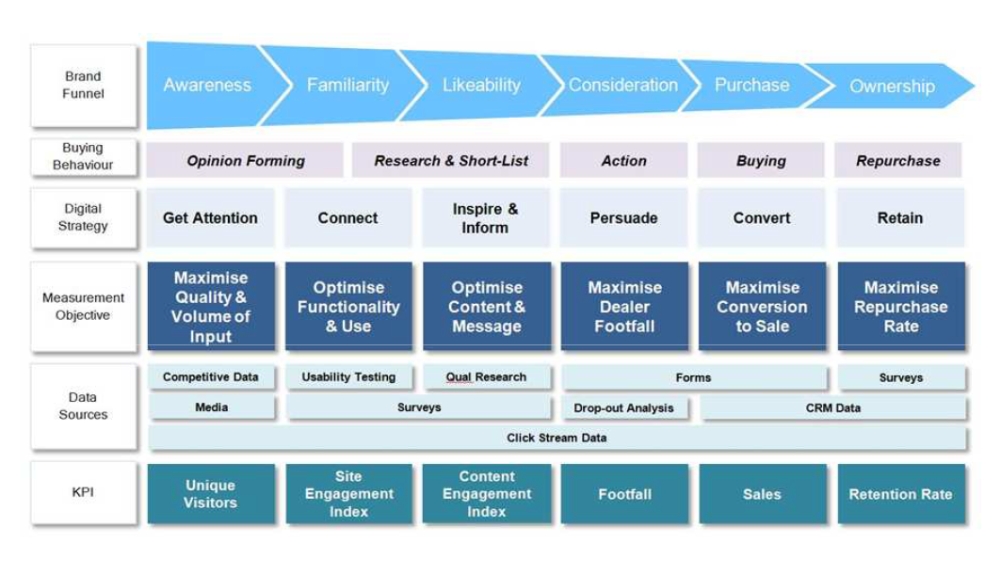 Brand Funnel

Awareness Familiarity Likeability Consideration Purchase Ownership

Buying Behaviour

Opinion Forming Research & Short-List Action Buying Repurchase

Digital Strategy

Get Attention Connect Inspire & Inform Persuade Convert Retain

Measurement Objective

Maximise Quality & Volume of Input

Optimise Functionality & Use

Optimise Content & Message

Maximise Dealer Footfall

Maximise Conversion to Sale

Maximise Repurchase Rate

Data Sources

Competitive Data Usability Testing Qual Research Forms Surveys

Media Surveys Drop-out Analysis CRM Data

Click Stream Data

KPI

Unique Visitors

Site Engagement Index

Content Engagement Index

Footfall

Sales

Retention Rate